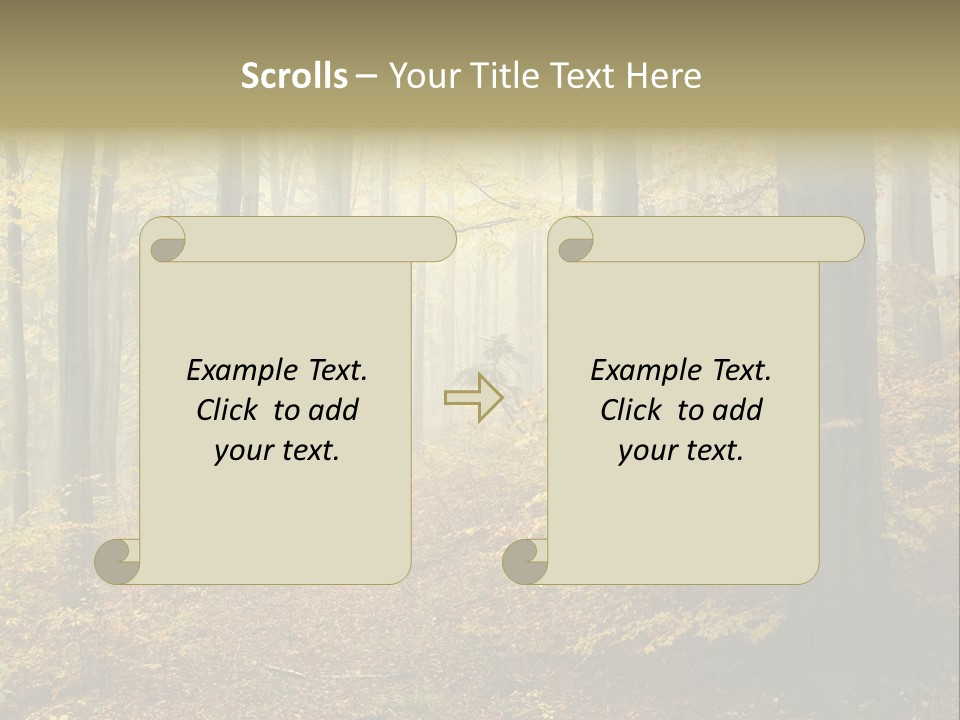 Scrolls – Your Title Text Here

Example Text. Click to add your text.

Example Text. Click to add your text.